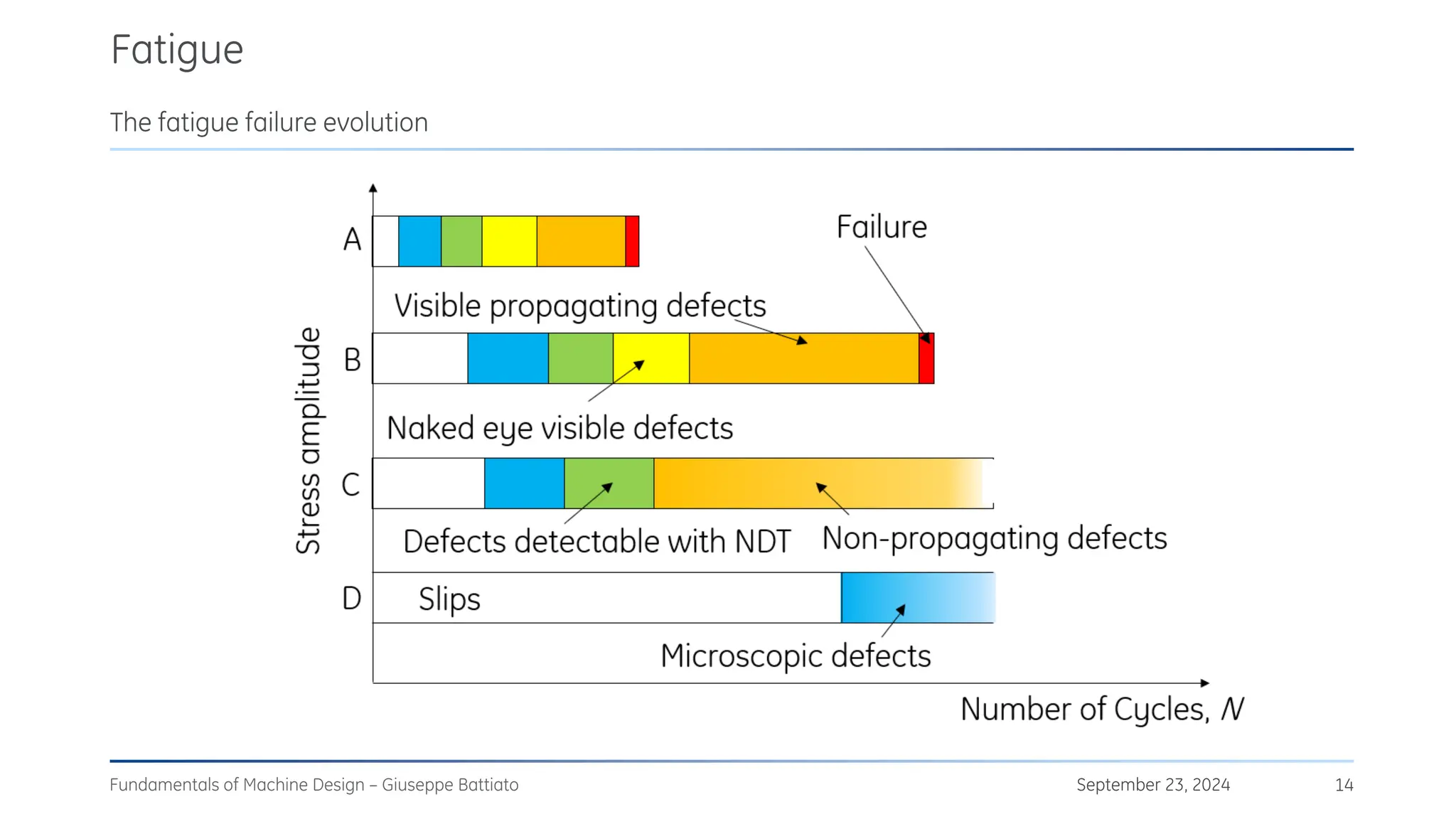 Fatigue

The fatigue failure evolution

Stress amplitude

A

Failure

Visible propagating defects

B

Naked eye visible defects

C

Defects detectable with NDT

Non-propagating defects

D

Slips

Microscopic defects

Number of Cycles, $N$

Fundamentals of Machine Design – Giuseppe Battiato

September 23, 2024

14